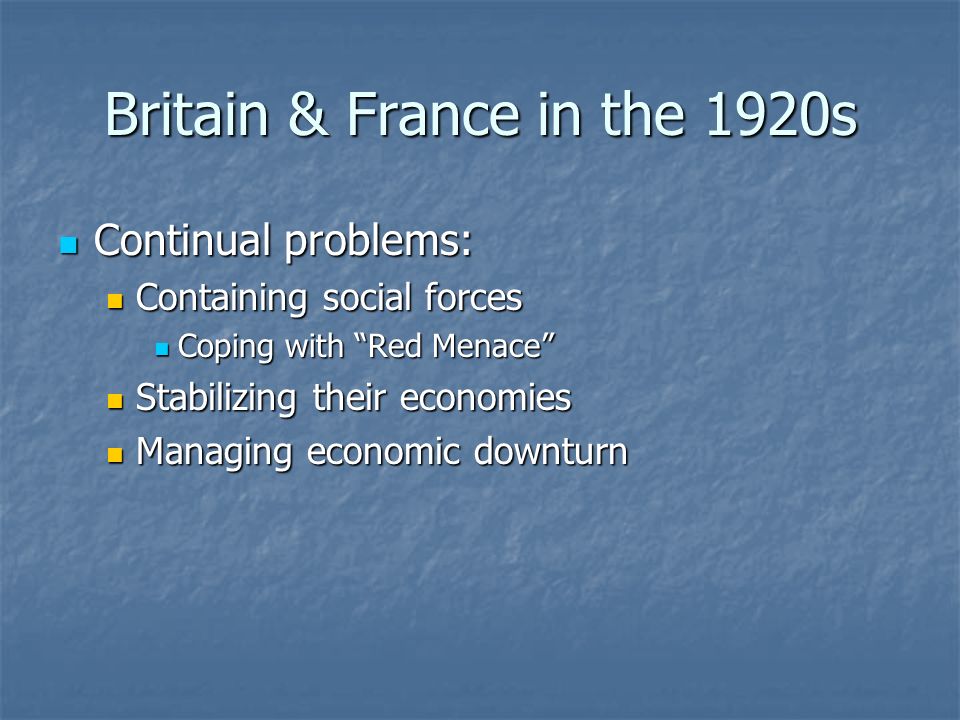 Britain & France in the 1920s

- Continual problems:
  - Containing social forces
    - Coping with “Red Menace”
  - Stabilizing their economies
  - Managing economic downturn